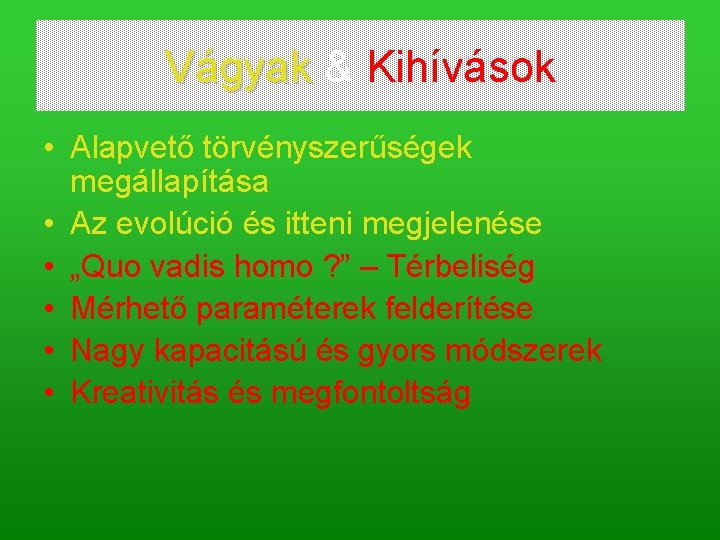 Vágyak & Kihívások

• Alapvető törvényszerűségek megállapítása
• Az evolúció és itteni megjelenése
• „Quo vadis homo ?” – Térbeliség
• Mérhető paraméterek felderítése
• Nagy kapacitású és gyors módszerek
• Kreativitás és megfontoltság